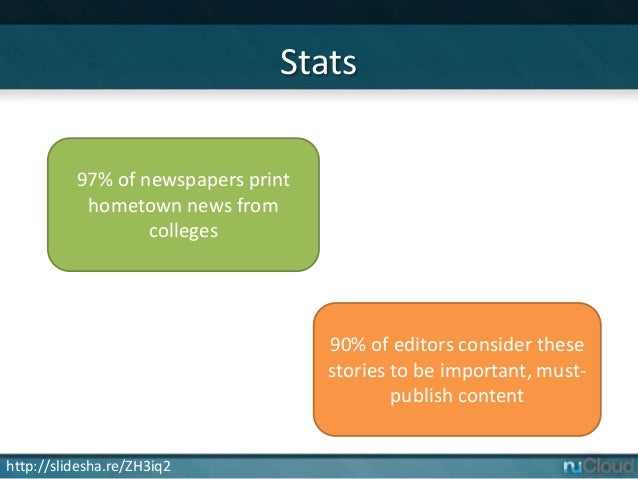 Stats

97% of newspapers print hometown news from colleges

90% of editors consider these stories to be important, must-publish content

http://slidesha.re/ZH3iq2

nuCloud